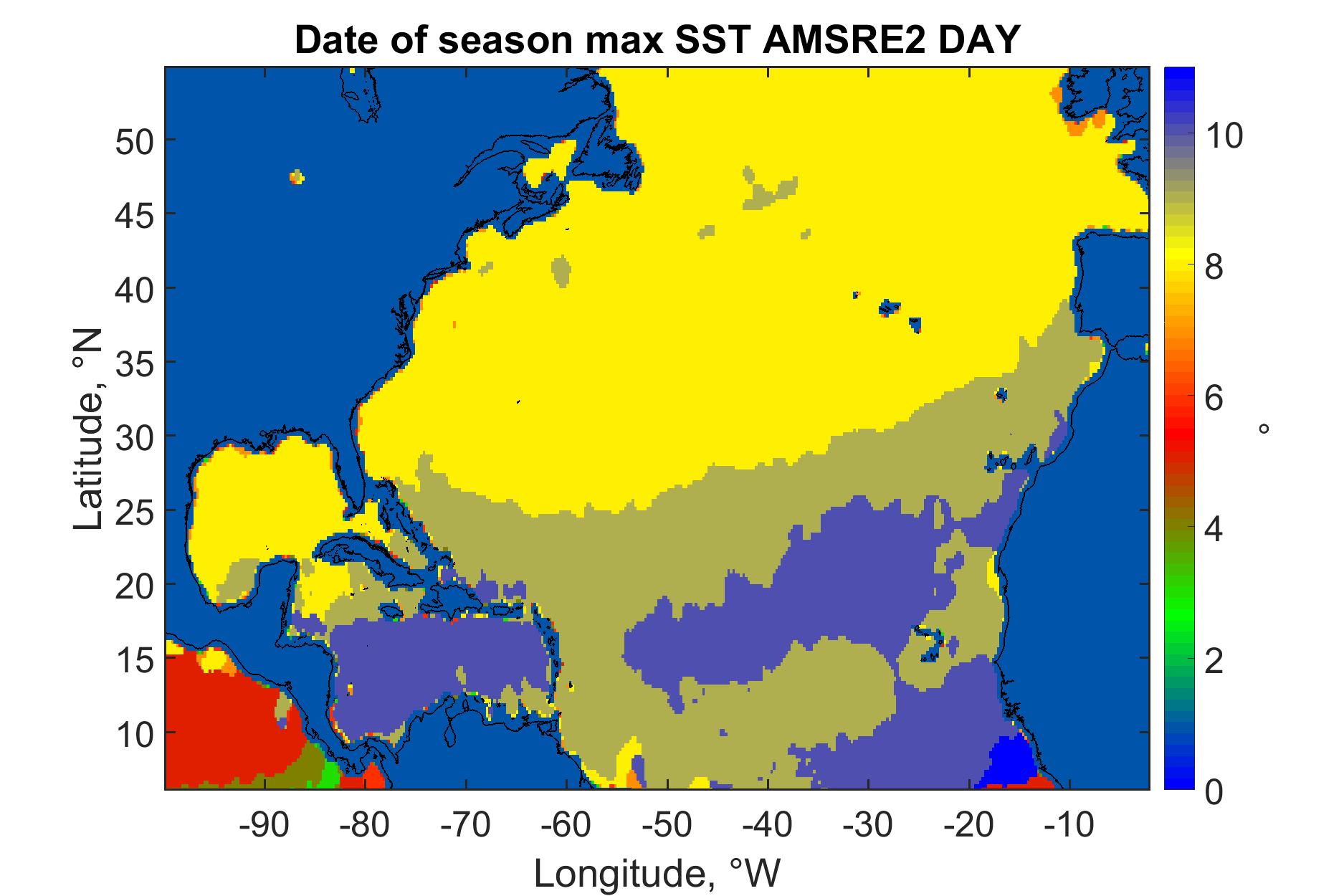 Date of season max SST AMSRE2 DAY

Latitude, °N

50
45
40
35
30
25
20
15
10

-90 -80 -70 -60 -50 -40 -30 -20 -10

Longitude, °W

10
8
6
4
2
0

°